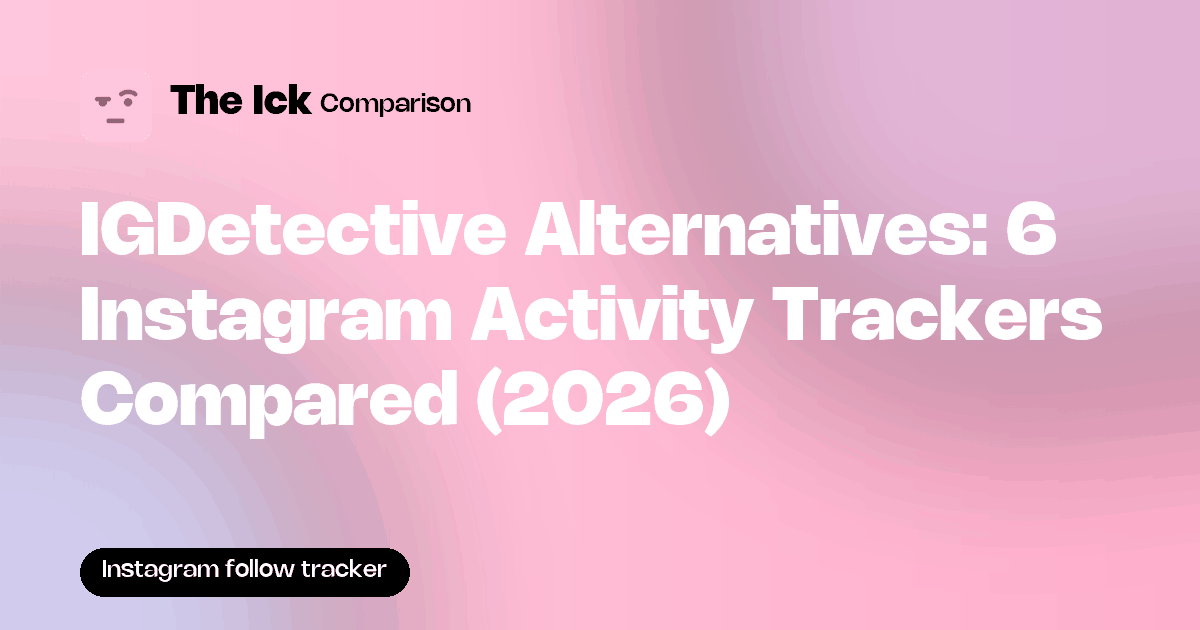 The Ick Comparison

IGDetective Alternatives: 6 Instagram Activity Trackers Compared (2026)

Instagram follow tracker